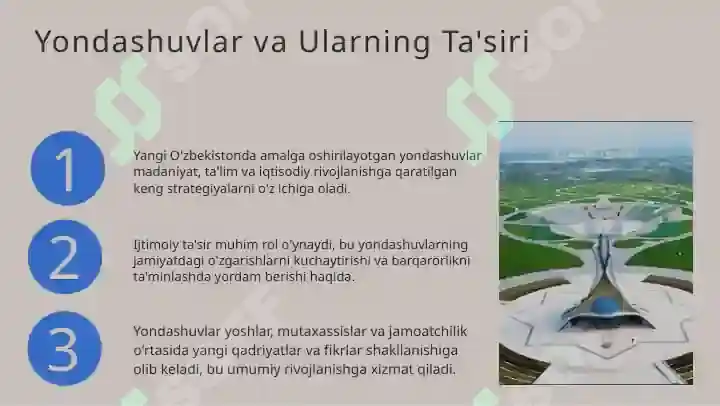 Yondashuvlar va Ularning Ta'siri

1

Yangi O'zbekistonda amalga oshirilayotgan yondashuvlar madaniyat, ta'lim va iqtisodiy rivojlanishga qaratilgan keng strategiyalarni o'z ichiga oladi.

2

Ijtimoiy ta'sir muhim rol o'ynaydi, bu yondashuvlarning jamiyatdagi o'zgarishlarni kuchaytirishi va barqarorlikni ta'minlashda yordam berishi haqida.

3

Yondashuvlar yoshlar, mutaxassislar va jamoatchilik o'rtasida yangi qadriyatlar va fikrlar shakllanishiga olib keladi, bu umumiy rivojlanishga xizmat qiladi.